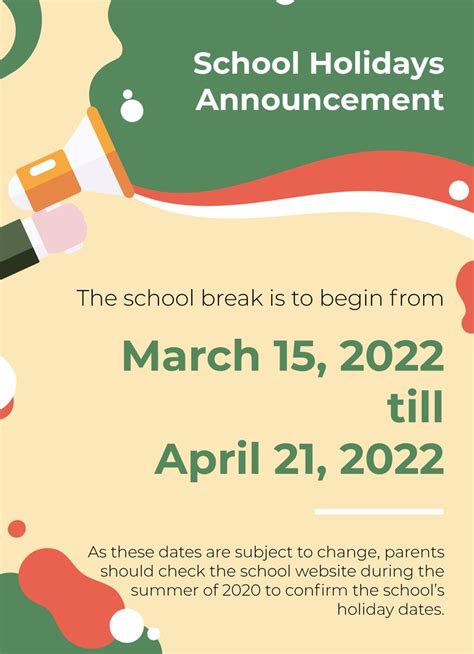 School Holidays Announcement

The school break is to begin from

March 15, 2022 till April 21, 2022

As these dates are subject to change, parents should check the school website during the summer of 2020 to confirm the school's holiday dates.